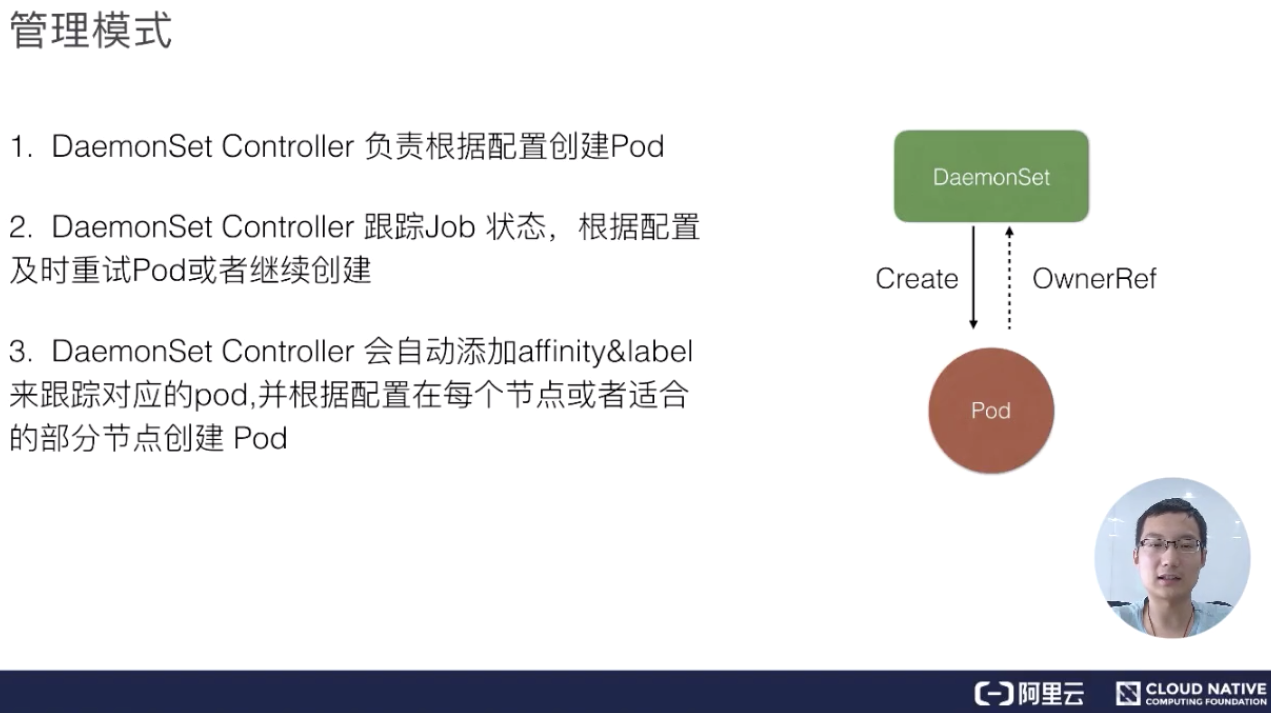 管理模式

1. DaemonSet Controller 负责根据配置创建Pod

2. DaemonSet Controller 跟踪Job 状态，根据配置及时重试Pod或者继续创建

3. DaemonSet Controller 会自动添加affinity&label来跟踪对应的pod,并根据配置在每个节点或者适合的部分节点创建 Pod

DaemonSet

Create

OwnerRef

Pod

阿里云

CLOUD NATIVE
COMPUTING FOUNDATION